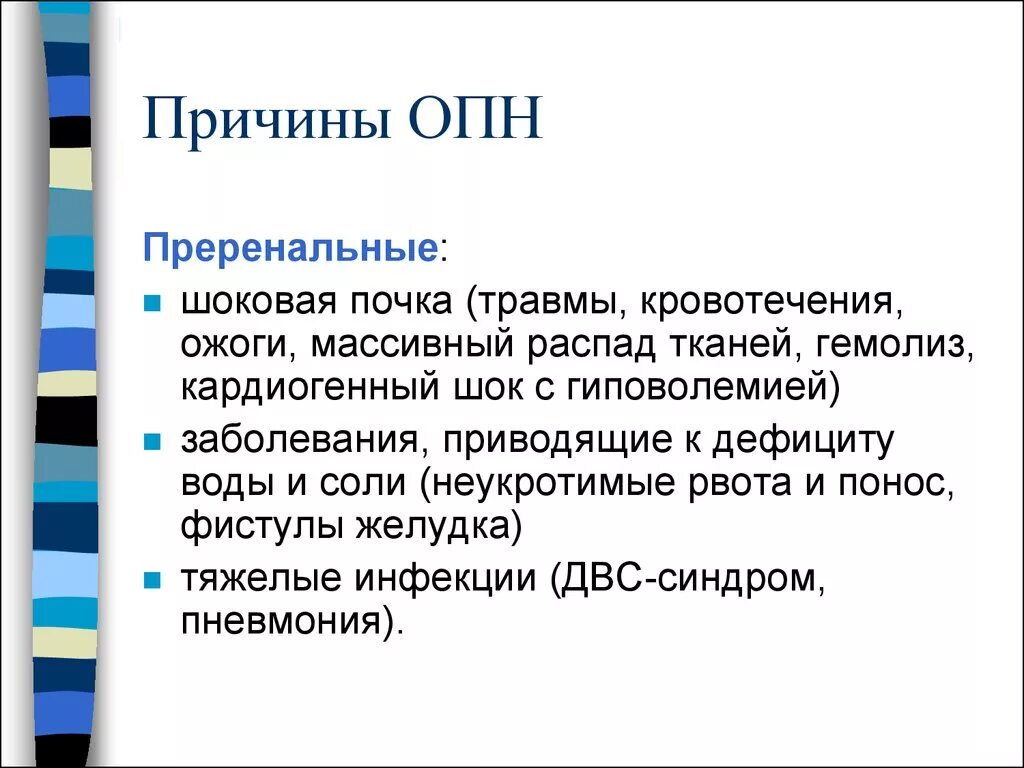 Причины ОПН

Преренальные:

- шоковая почка (травмы, кровотечения, ожоги, массивный распад тканей, гемолиз, кардиогенный шок с гиповолемией)
- заболевания, приводящие к дефициту воды и соли (неукротимые рвота и понос, фистулы желудка)
- тяжелые инфекции (ДВС-синдром, пневмония).